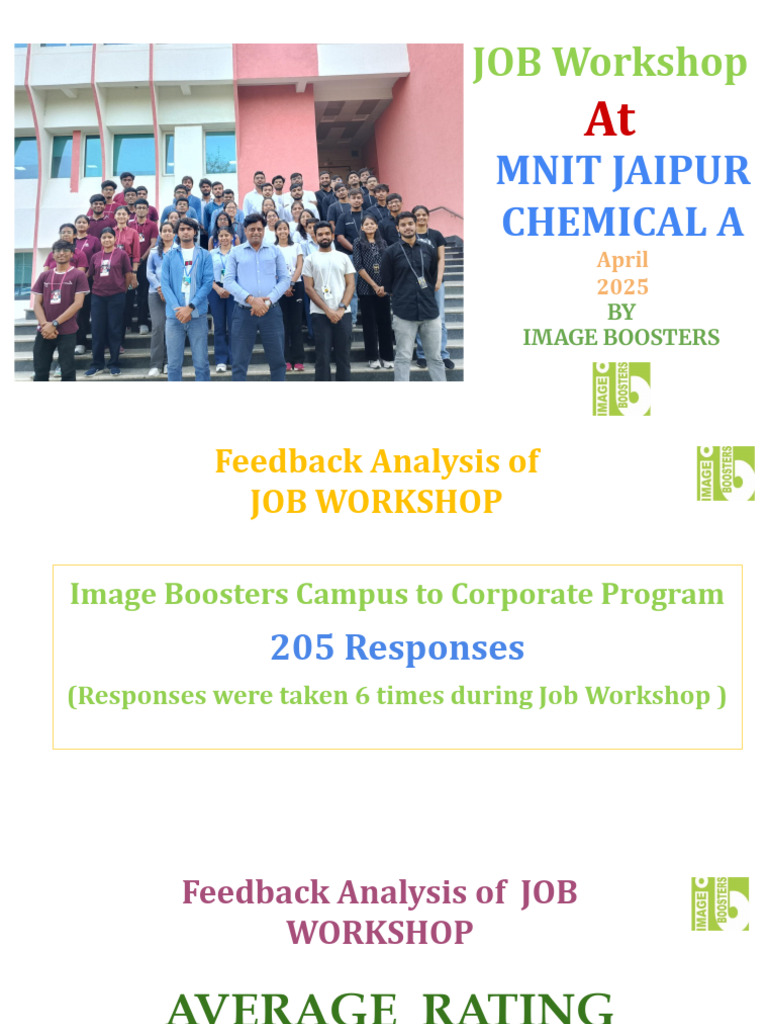 JOB Workshop

At

MNIT JAIPUR CHEMICAL A

April 2025

BY

IMAGE BOOSTERS

IMAGE BOOSTERS

Feedback Analysis of JOB WORKSHOP

IMAGE BOOSTERS

Image Boosters Campus to Corporate Program

205 Responses

(Responses were taken 6 times during Job Workshop )

Feedback Analysis of JOB WORKSHOP

IMAGE BOOSTERS

AVERAGE RATING